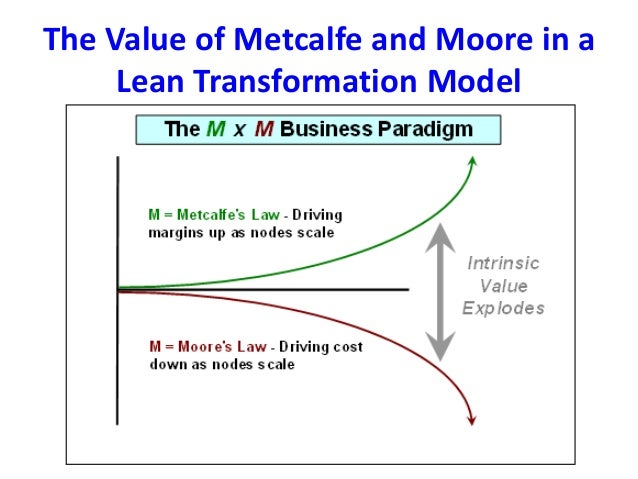 The Value of Metcalfe and Moore in a Lean Transformation Model

The M x M Business Paradigm

M = Metcalfe's Law - Driving margins up as nodes scale

Intrinsic Value Explodes

M = Moore's Law - Driving cost down as nodes scale